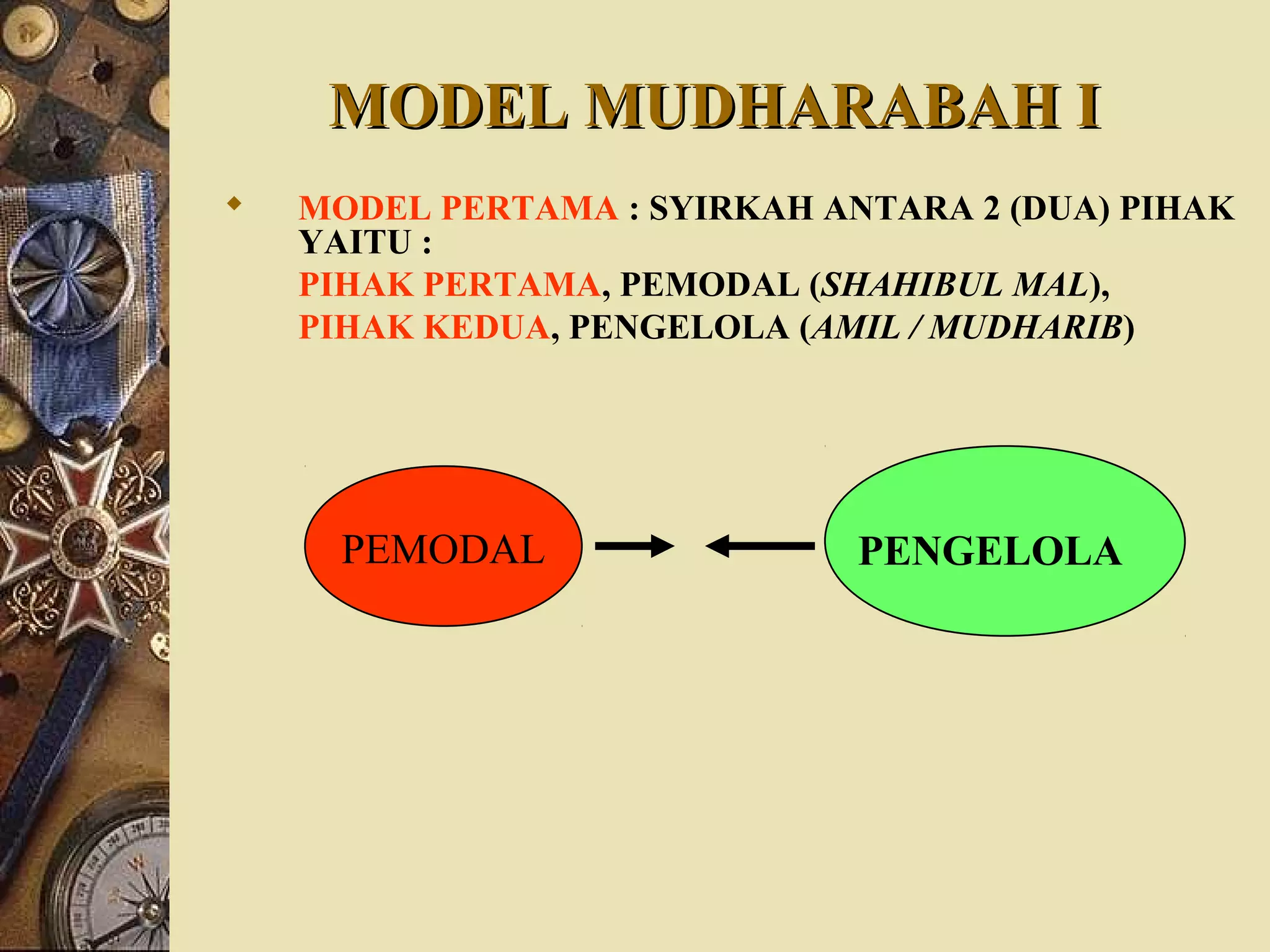 MODEL MUDHARABAH I

MODEL PERTAMA : SYIRKAH ANTARA 2 (DUA) PIHAK YAITU :

PIHAK PERTAMA, PEMODAL (SHAHIBUL MAL),

PIHAK KEDUA, PENGELOLA (AMIL / MUDHARIB)

PEMODAL

PENGELOLA